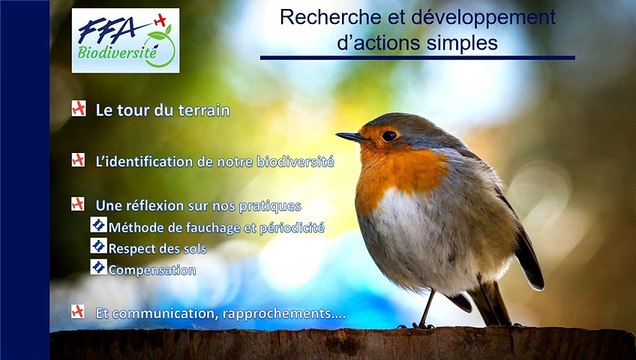 FFA
Biodiversité

Recherche et développement d'actions simples

Le tour du terrain

L'identification de notre biodiversité

Une réflexion sur nos pratiques
Méthode de fauchage et périodicité
Respect des sols
Compensation

Et communication, rapprochements....